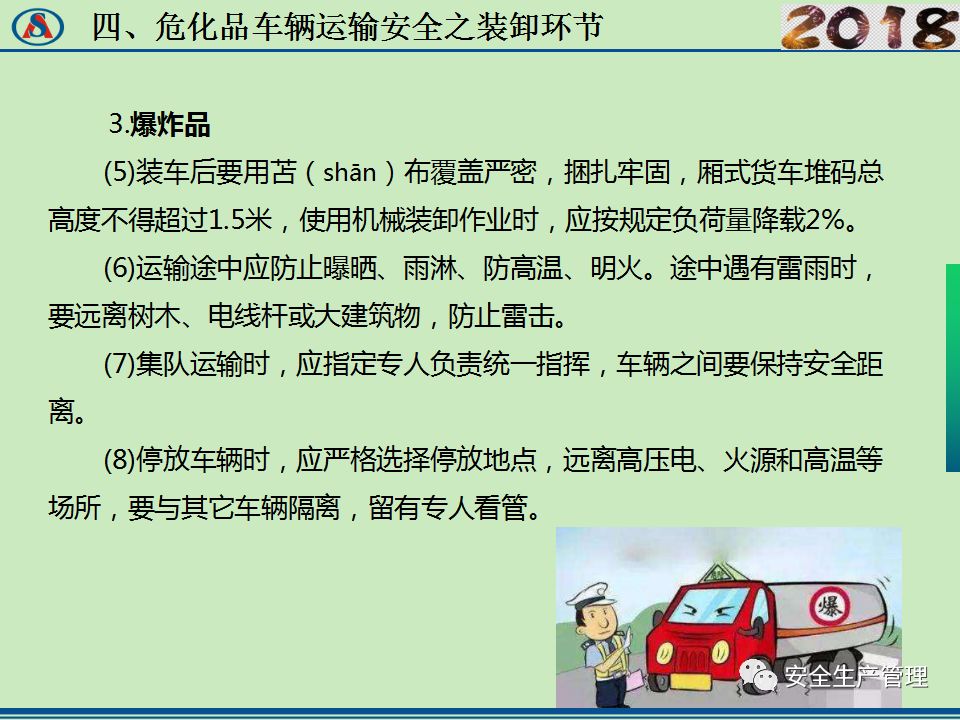 四、危化品车辆运输安全之装卸环节

2018

3.爆炸品

(5)装车后要用苫（shān）布覆盖严密，捆扎牢固，厢式货车堆码总高度不得超过1.5米，使用机械装卸作业时，应按规定负荷量降载2%。

(6)运输途中应防止曝晒、雨淋、防高温、明火。途中遇有雷雨时，要远离树木、电线杆或大建筑物，防止雷击。

(7)集队运输时，应指定专人负责统一指挥，车辆之间要保持安全距离。

(8)停放车辆时，应严格选择停放地点，远离高压电、火源和高温等场所，要与其它车辆隔离，留有专人看管。

爆

安全生产管理